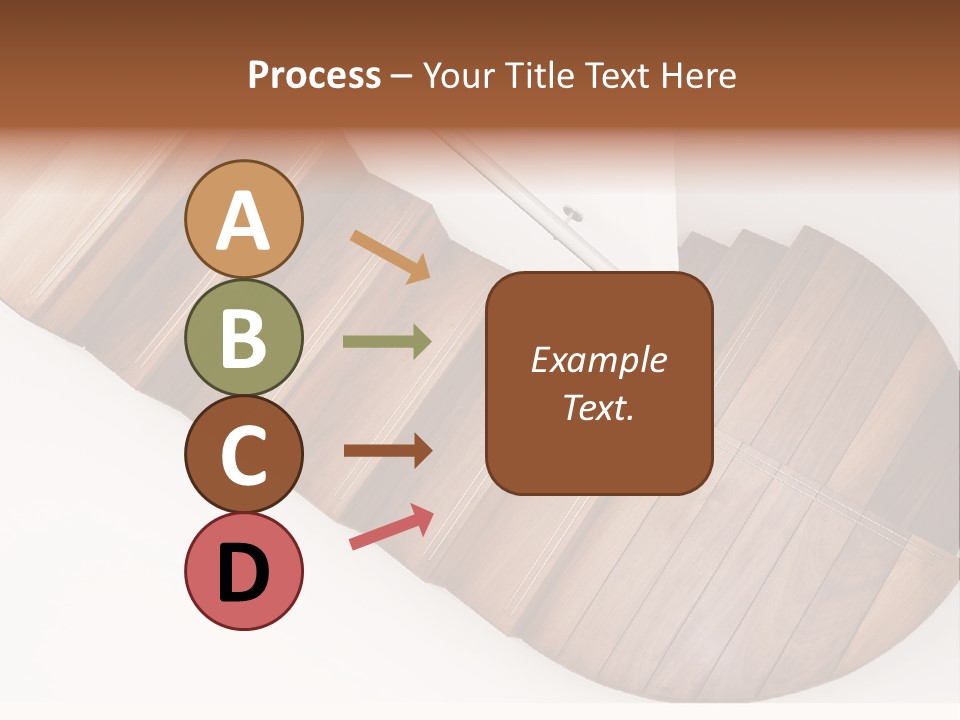 Process – Your Title Text Here

A

B

C

D

Example Text.